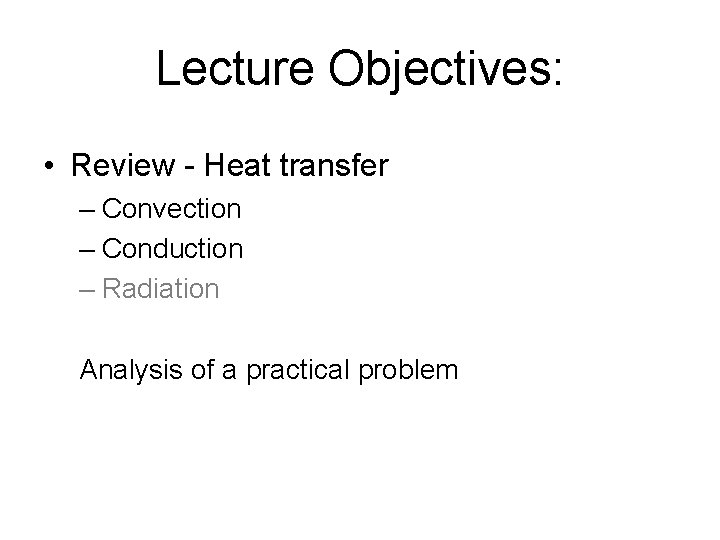 Lecture Objectives:

• Review - Heat transfer
– Convection
– Conduction
– Radiation

Analysis of a practical problem